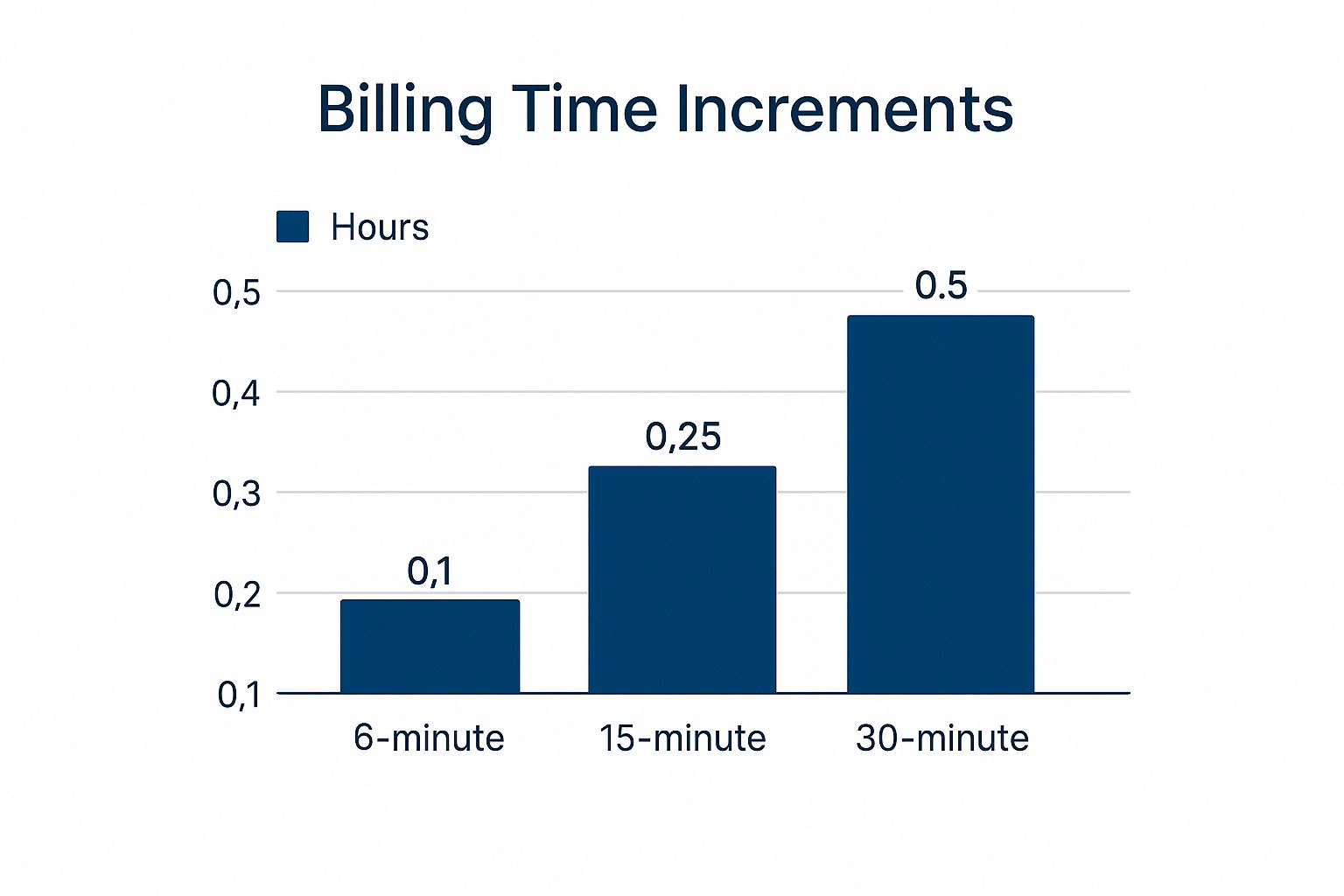 Billing Time Increments

Hours

0,5
0,4
0,3
0,2
0,1

0,1
0,25
0.5

6-minute
15-minute
30-minute